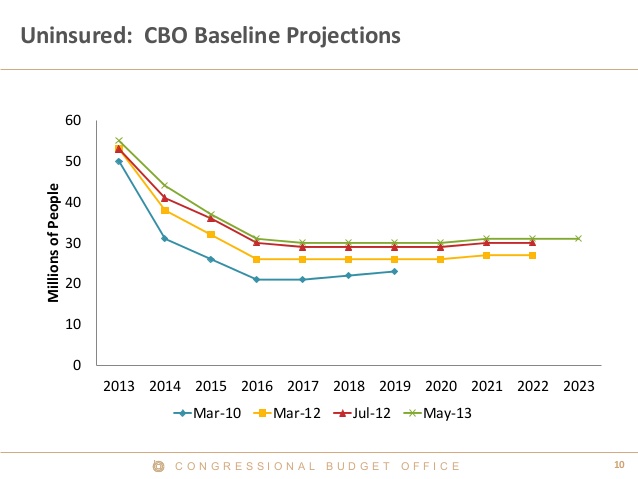 Uninsured: CBO Baseline Projections

Millions of People

60
50
40
30
20
10
0

2013 2014 2015 2016 2017 2018 2019 2020 2021 2022 2023

Mar-10 Mar-12 Jul-12 May-13

CONGRESSIONAL BUDGET OFFICE

10